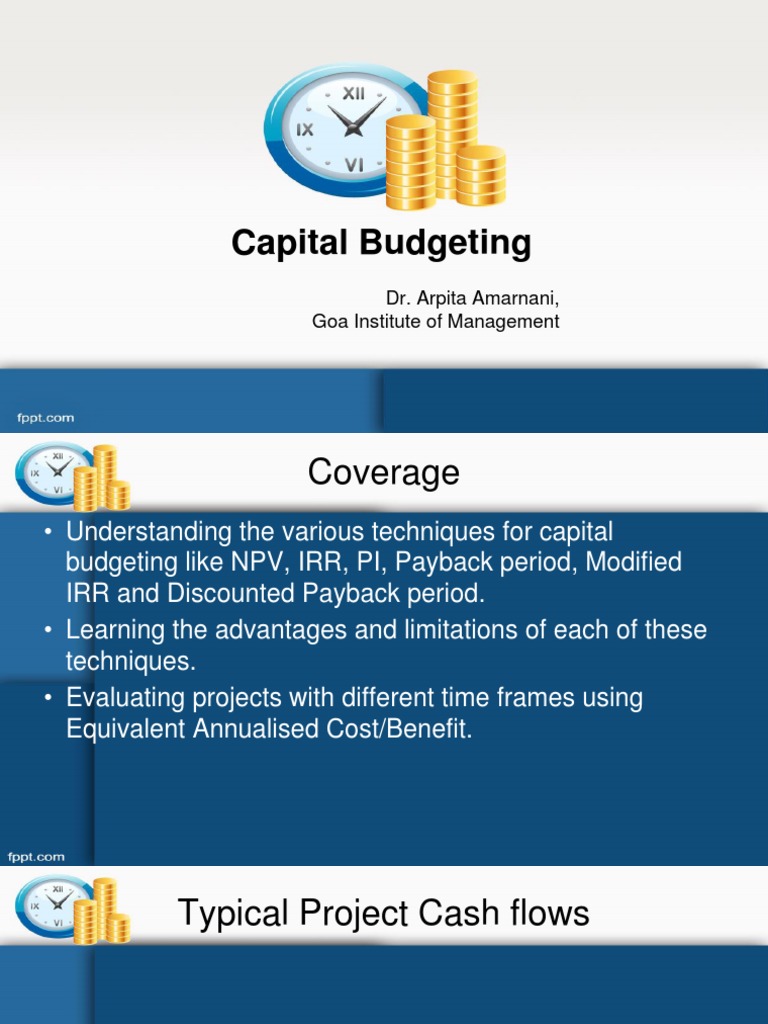 XII
IX
VI

Capital Budgeting

Dr. Arpita Amarnani,
Goa Institute of Management

fppt.com

XII
IX
VI

Coverage

• Understanding the various techniques for capital budgeting like NPV, IRR, PI, Payback period, Modified IRR and Discounted Payback period.
• Learning the advantages and limitations of each of these techniques.
• Evaluating projects with different time frames using Equivalent Annualised Cost/Benefit.

fppt.com

XII
IX
VI

Typical Project Cash flows